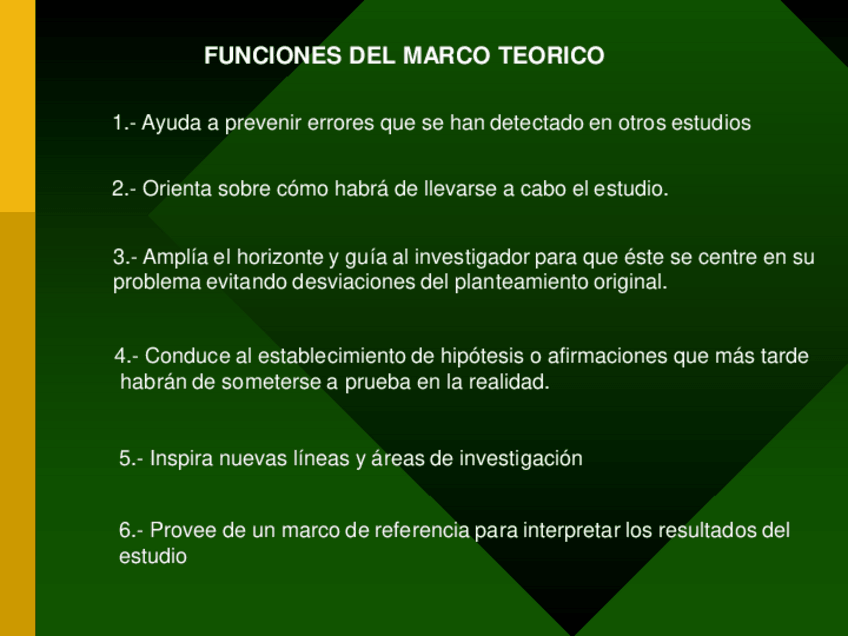 FUNCIONES DEL MARCO TEORICO

1.- Ayuda a prevenir errores que se han detectado en otros estudios

2.- Orienta sobre cómo habrá de llevarse a cabo el estudio.

3.- Amplía el horizonte y guía al investigador para que éste se centre en su problema evitando desviaciones del planteamiento original.

4.- Conduce al establecimiento de hipótesis o afirmaciones que más tarde habrán de someterse a prueba en la realidad.

5.- Inspira nuevas líneas y áreas de investigación

6.- Provee de un marco de referencia para interpretar los resultados del estudio